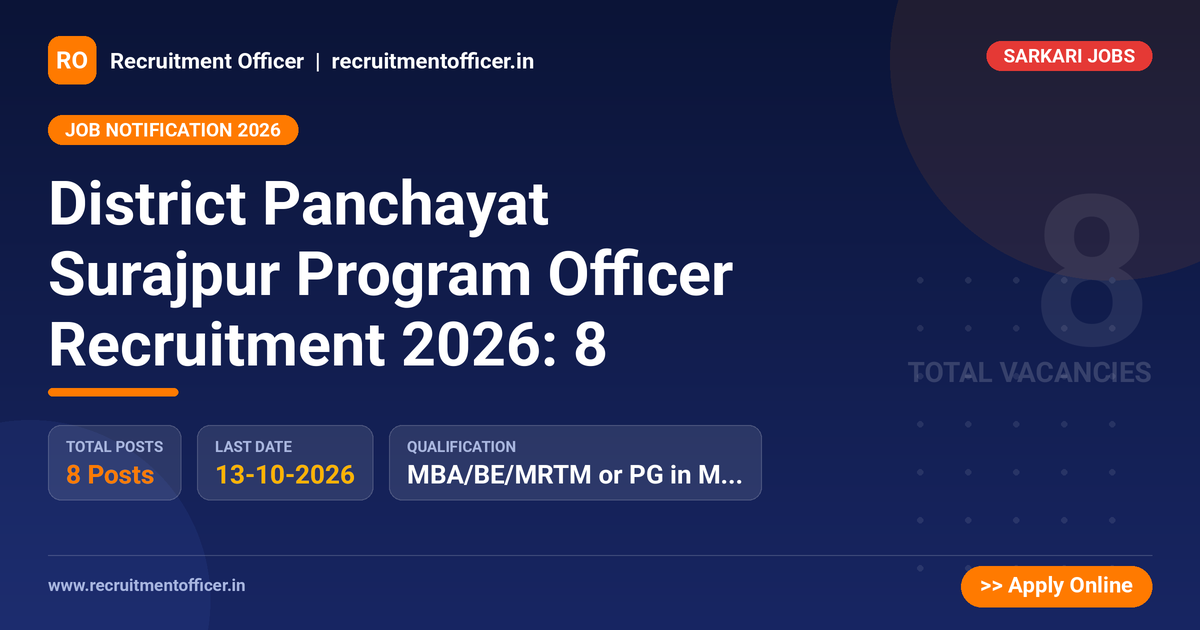 RO Recruitment Officer | recruitmentofficer.in

SARKARI JOBS

JOB NOTIFICATION 2026

District Panchayat Surajpur Program Officer Recruitment 2026: 8

8
TOTAL VACANCIES

TOTAL POSTS
8 Posts

LAST DATE
13-10-2026

QUALIFICATION
MBA/BE/MRTM or PG in M...

www.recruitmentofficer.in

>> Apply Online